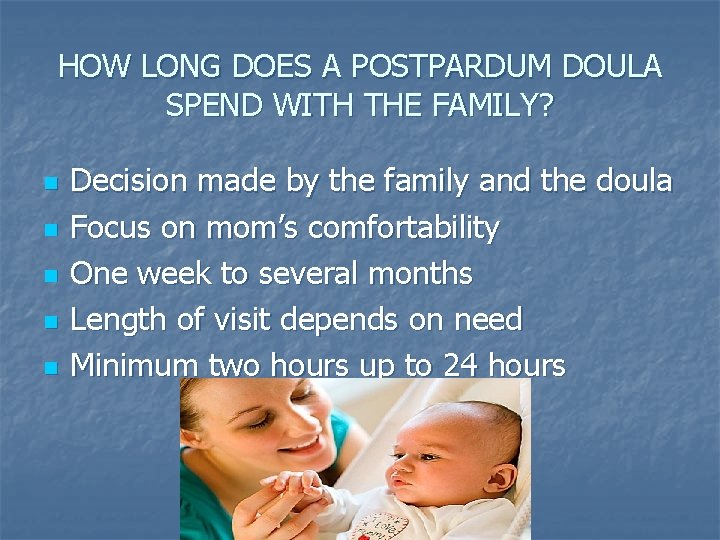 HOW LONG DOES A POSTPARDUM DOULA SPEND WITH THE FAMILY?

- Decision made by the family and the doula
- Focus on mom's comfortability
- One week to several months
- Length of visit depends on need
- Minimum two hours up to 24 hours